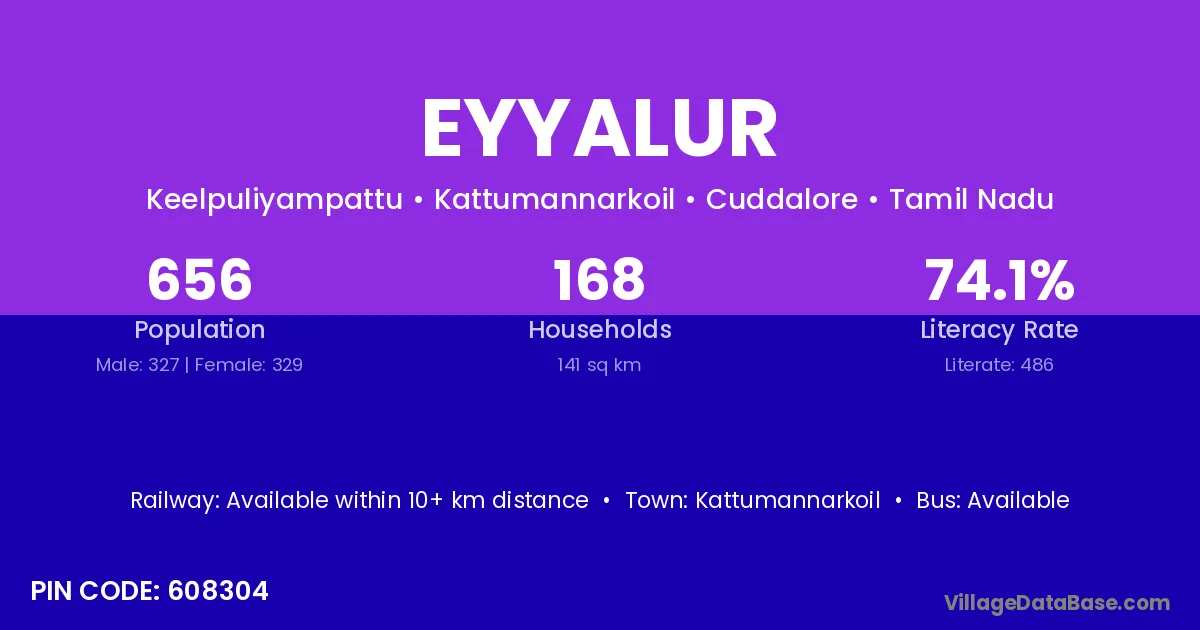 EYYALUR

Keelpuliyampattu • Kattumannarkoil • Cuddalore • Tamil Nadu

656
Population
Male: 327 | Female: 329

168
Households
141 sq km

74.1%
Literacy Rate
Literate: 486

Railway: Available within 10+ km distance • Town: Kattumannarkoil • Bus: Available

PIN CODE: 608304

VillageDataBase.com